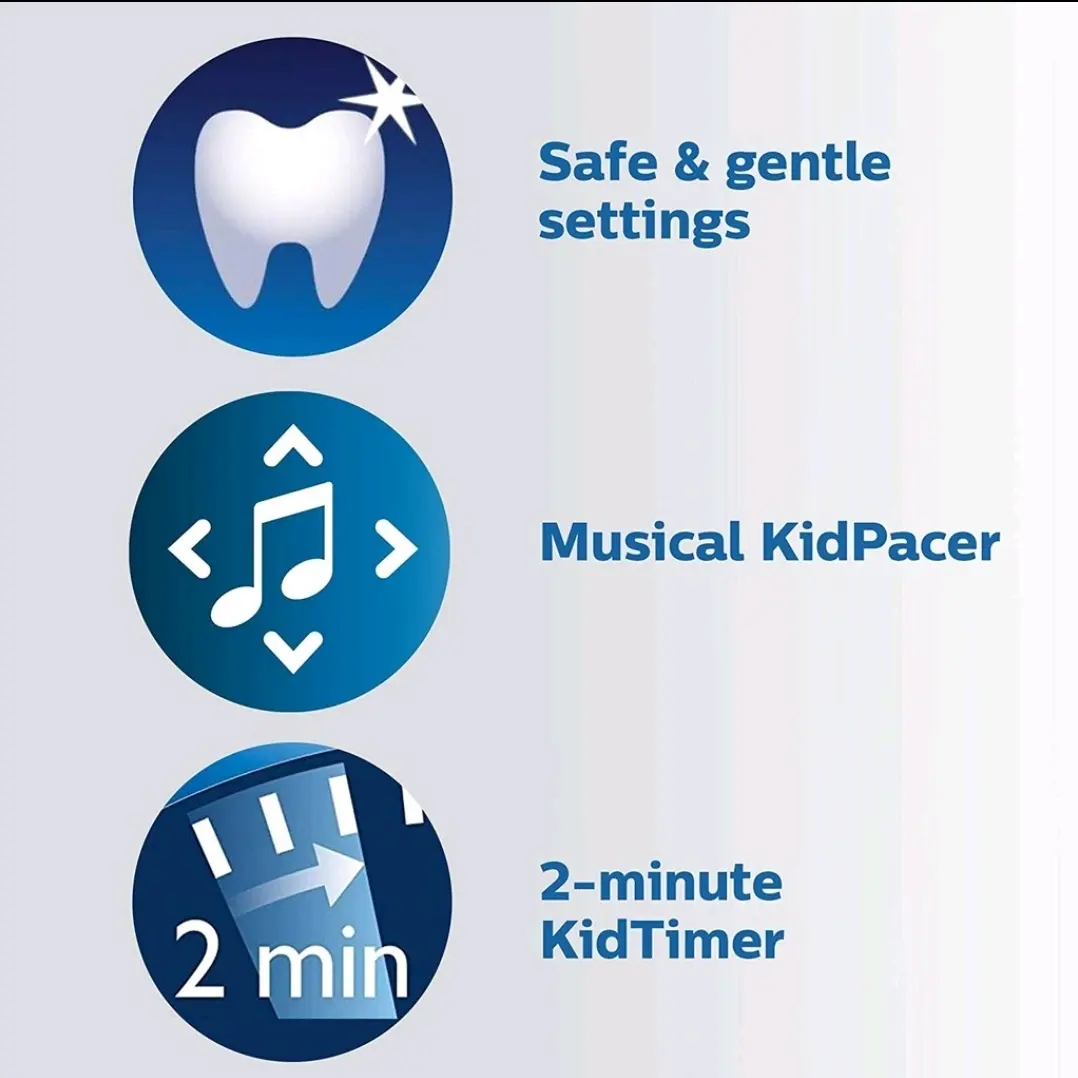 Safe & gentle settings

Musical KidPacer

2 min

2-minute KidTimer